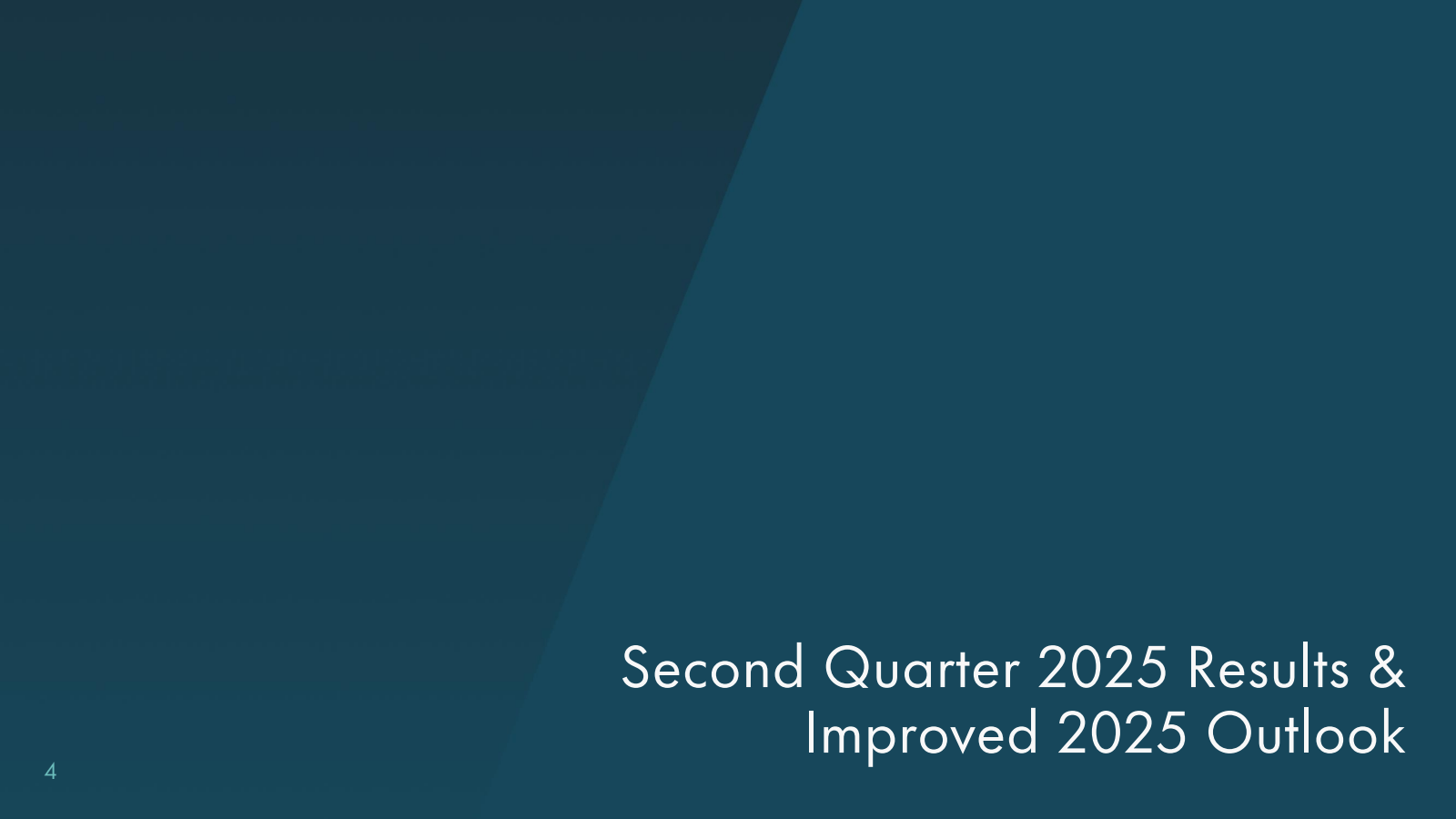 Second Quarter 2025 Results & Improved 2025 Outlook

4